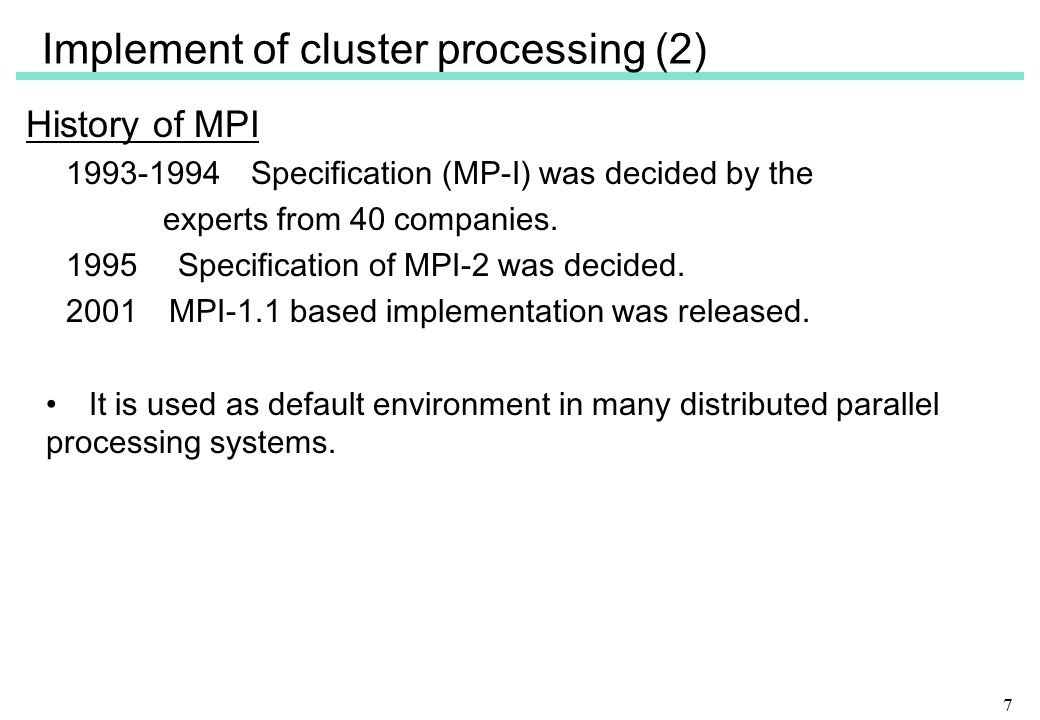 Implement of cluster processing (2)

History of MPI

1993-1994 Specification (MP-I) was decided by the experts from 40 companies.

1995 Specification of MPI-2 was decided.

2001 MPI-1.1 based implementation was released.

• It is used as default environment in many distributed parallel processing systems.

7